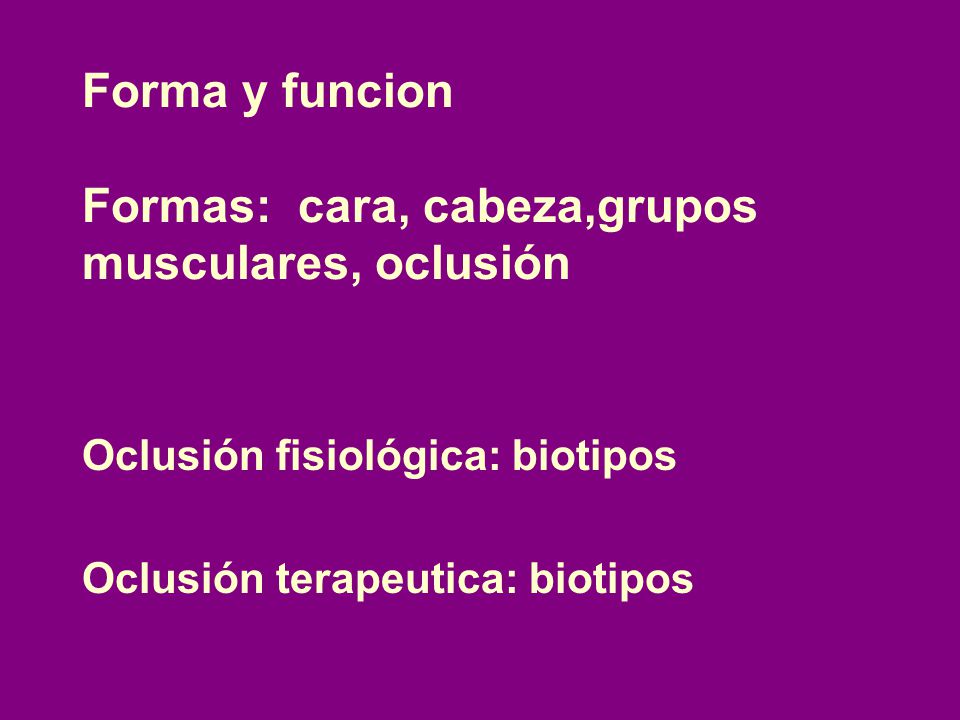 Forma y funcion

Formas:  cara, cabeza,grupos musculares, oclusión

Oclusión fisiológica: biotipos

Oclusión terapeutica: biotipos